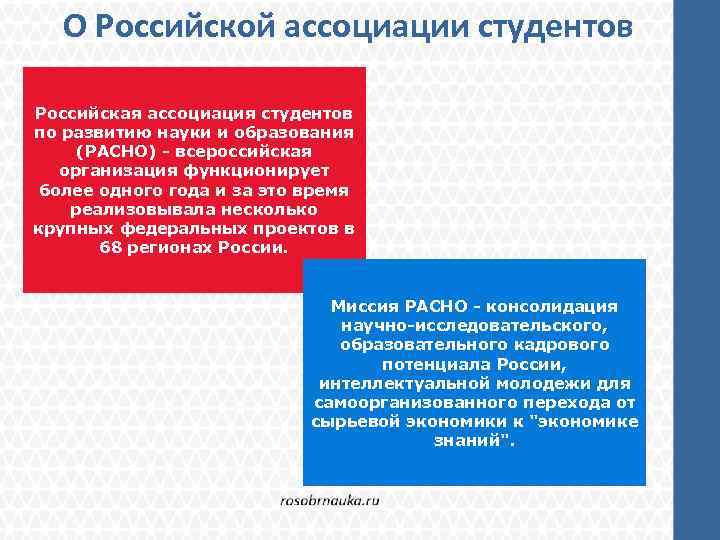 О Российской ассоциации студентов

Российская ассоциация студентов по развитию науки и образования (РАСНО) - всероссийская организация функционирует более одного года и за это время реализовывала несколько крупных федеральных проектов в 68 регионах России.

Миссия РАСНО - консолидация научно-исследовательского, образовательного кадрового потенциала России, интеллектуальной молодежи для самоорганизованного перехода от сырьевой экономики к "экономике знаний".

rosobrnauka.ru